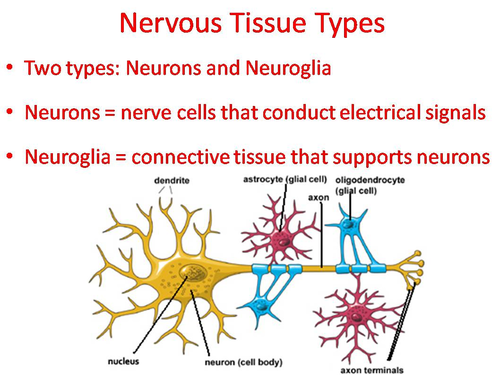 Nervous Tissue Types

• Two types: Neurons and Neuroglia

• Neurons = nerve cells that conduct electrical signals

• Neuroglia = connective tissue that supports neurons

dendrite
astrocyte (glial cell)
oligodendrocyte (glial cell)
axon
nucleus
neuron (cell body)
axon terminals